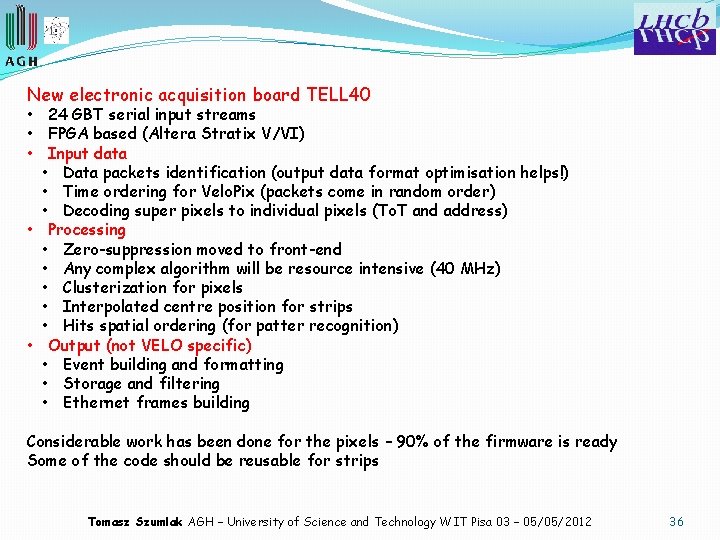 AGH

LHCb

New electronic acquisition board TELL40
• 24 GBT serial input streams
• FPGA based (Altera Stratix V/VI)
• Input data
  • Data packets identification (output data format optimisation helps!)
  • Time ordering for VeloPix (packets come in random order)
  • Decoding super pixels to individual pixels (ToT and address)
• Processing
  • Zero-suppression moved to front-end
  • Any complex algorithm will be resource intensive (40 MHz)
  • Clusterization for pixels
  • Interpolated centre position for strips
  • Hits spatial ordering (for patter recognition)
• Output (not VELO specific)
  • Event building and formatting
  • Storage and filtering
  • Ethernet frames building

Considerable work has been done for the pixels – 90% of the firmware is ready
Some of the code should be reusable for strips

Tomasz Szumlak AGH – University of Science and Technology WIT Pisa 03 – 05/05/2012 36